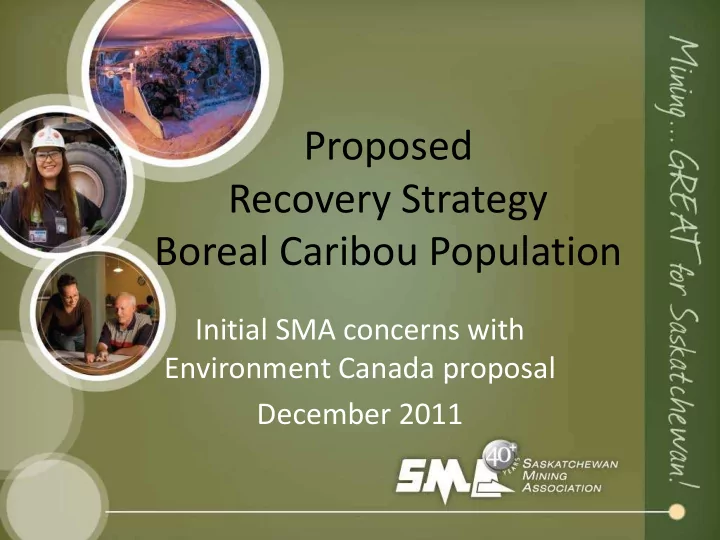 Proposed
Recovery Strategy
Boreal Caribou Population

Initial SMA concerns with Environment Canada proposal

December 2011

SMA 40+ YEARS SASKATCHEWAN MINING ASSOCIATION

Mining... GREAT for Saskatchewan!